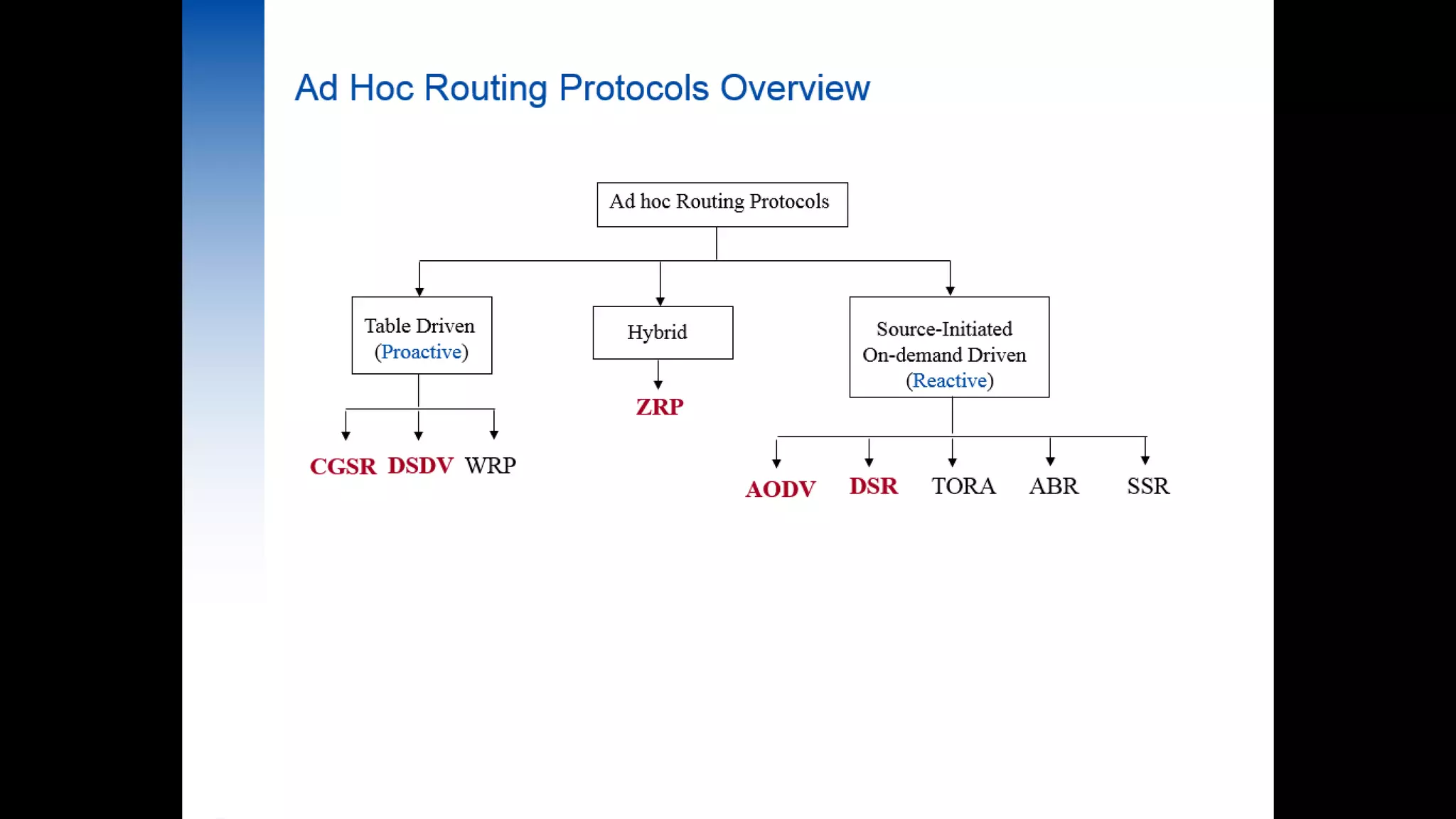 Ad Hoc Routing Protocols Overview

Ad hoc Routing Protocols

Table Driven (Proactive)

Hybrid

Source-Initiated On-demand Driven (Reactive)

CGSR DSDV WRP

ZRP

AODV DSR TORA ABR SSR